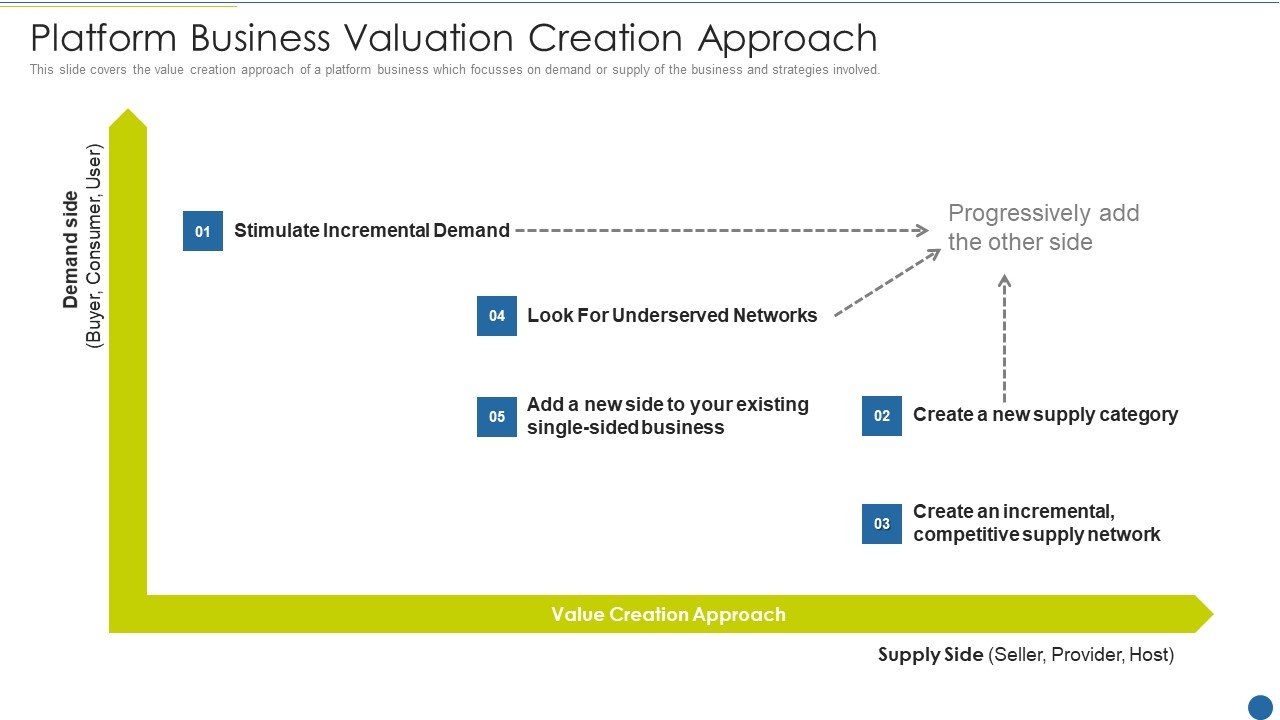 Platform Business Valuation Creation Approach

This slide covers the value creation approach of a platform business which focusses on demand or supply of the business and strategies involved.

Demand side
(Buyer, Consumer, User)

01 Stimulate Incremental Demand

Progressively add the other side

04 Look For Underserved Networks

05 Add a new side to your existing single-sided business

02 Create a new supply category

03 Create an incremental, competitive supply network

Value Creation Approach

Supply Side (Seller, Provider, Host)